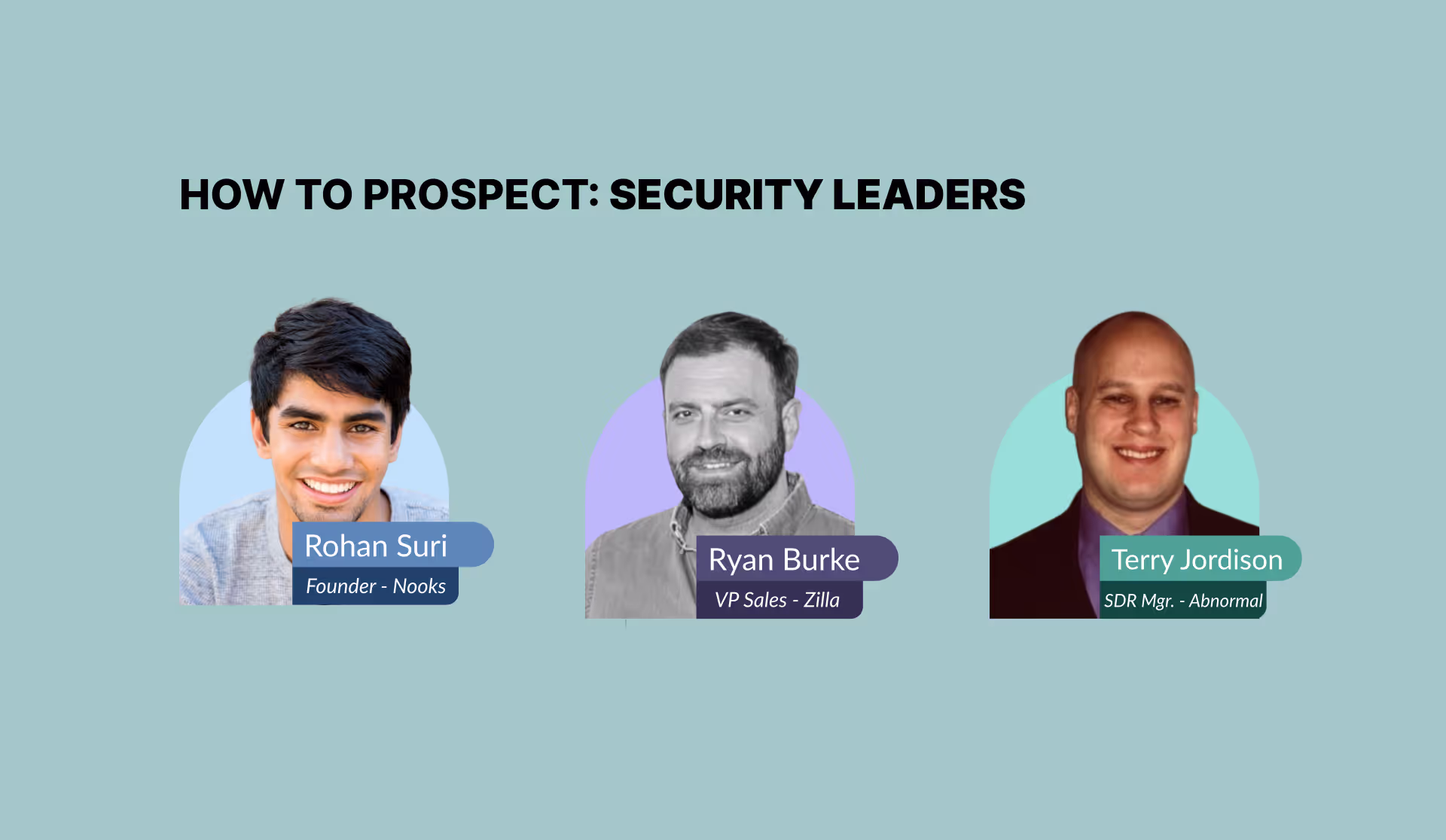 HOW TO PROSPECT: SECURITY LEADERS

Rohan Suri
Founder - Nooks

Ryan Burke
VP Sales - Zilla

Terry Jordison
SDR Mgr. - Abnormal